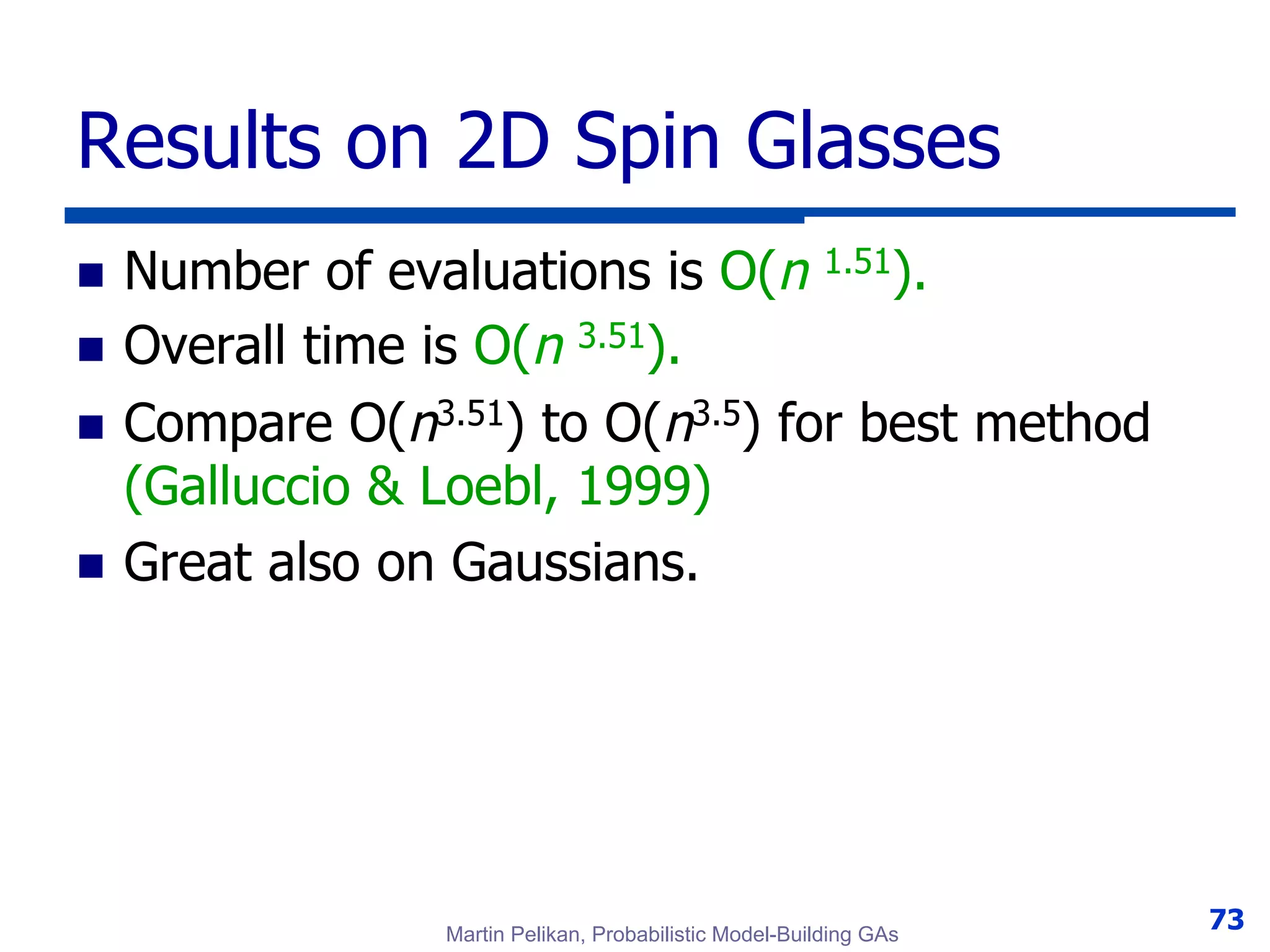 Results on 2D Spin Glasses

- Number of evaluations is $O(n^{1.51})$.
- Overall time is $O(n^{3.51})$.
- Compare $O(n^{3.51})$ to $O(n^{3.5})$ for best method (Galluccio & Loebl, 1999)
- Great also on Gaussians.

Martin Pelikan, Probabilistic Model-Building GAs

73